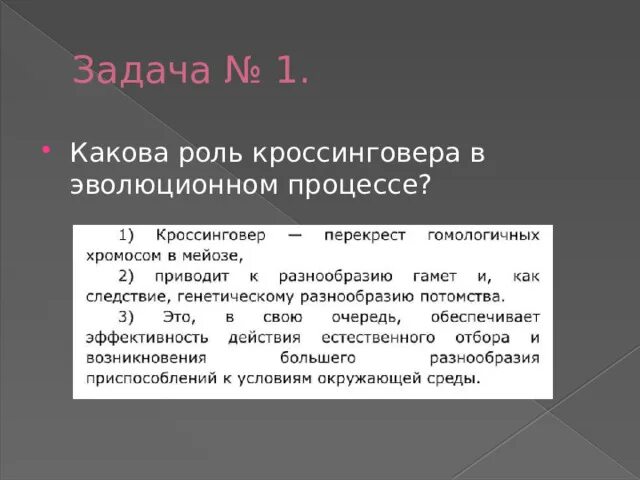 Задача № 1.

Какова роль кроссинговера в эволюционном процессе?

1) Кроссинговер — перекрест гомологичных хромосом в мейозе,

2) приводит к разнообразию гамет и, как следствие, генетическому разнообразию потомства.

3) Это, в свою очередь, обеспечивает эффективность действия естественного отбора и возникновения большего разнообразия приспособлений к условиям окружающей среды.